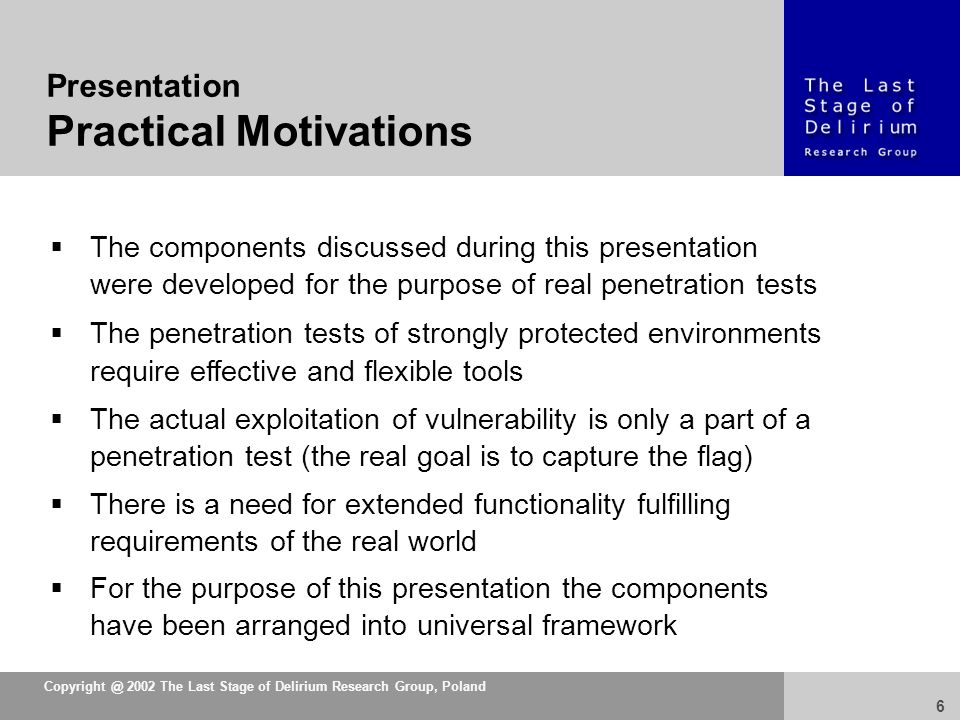 Presentation
Practical Motivations

The Last Stage of Delirium
Research Group

▪ The components discussed during this presentation were developed for the purpose of real penetration tests

▪ The penetration tests of strongly protected environments require effective and flexible tools

▪ The actual exploitation of vulnerability is only a part of a penetration test (the real goal is to capture the flag)

▪ There is a need for extended functionality fulfilling requirements of the real world

▪ For the purpose of this presentation the components have been arranged into universal framework

Copyright @ 2002 The Last Stage of Delirium Research Group, Poland

6